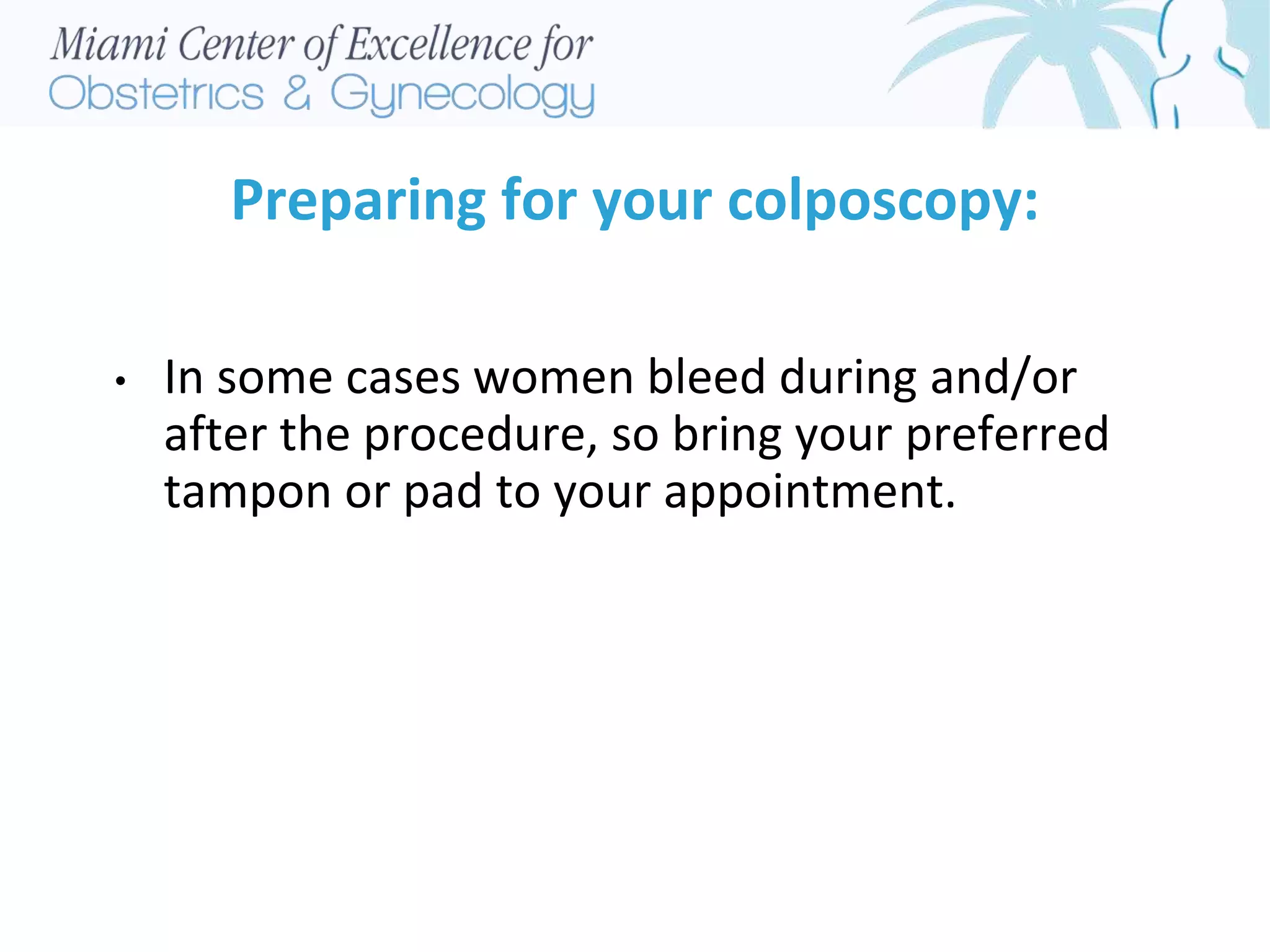 Miami Center of Excellence for
Obstetrics & Gynecology

Preparing for your colposcopy:

• In some cases women bleed during and/or after the procedure, so bring your preferred tampon or pad to your appointment.